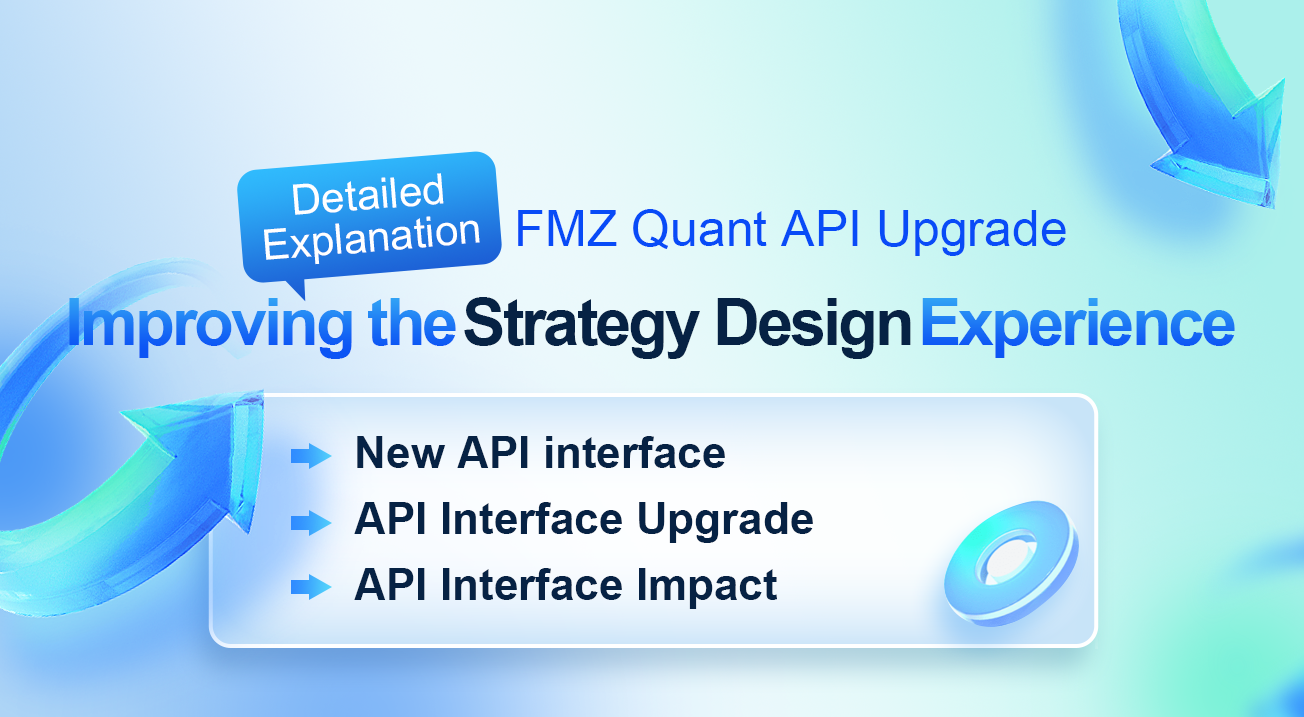 Detailed Explanation FMZ Quant API Upgrade

Improving the Strategy Design Experience

New API interface
API Interface Upgrade
API Interface Impact